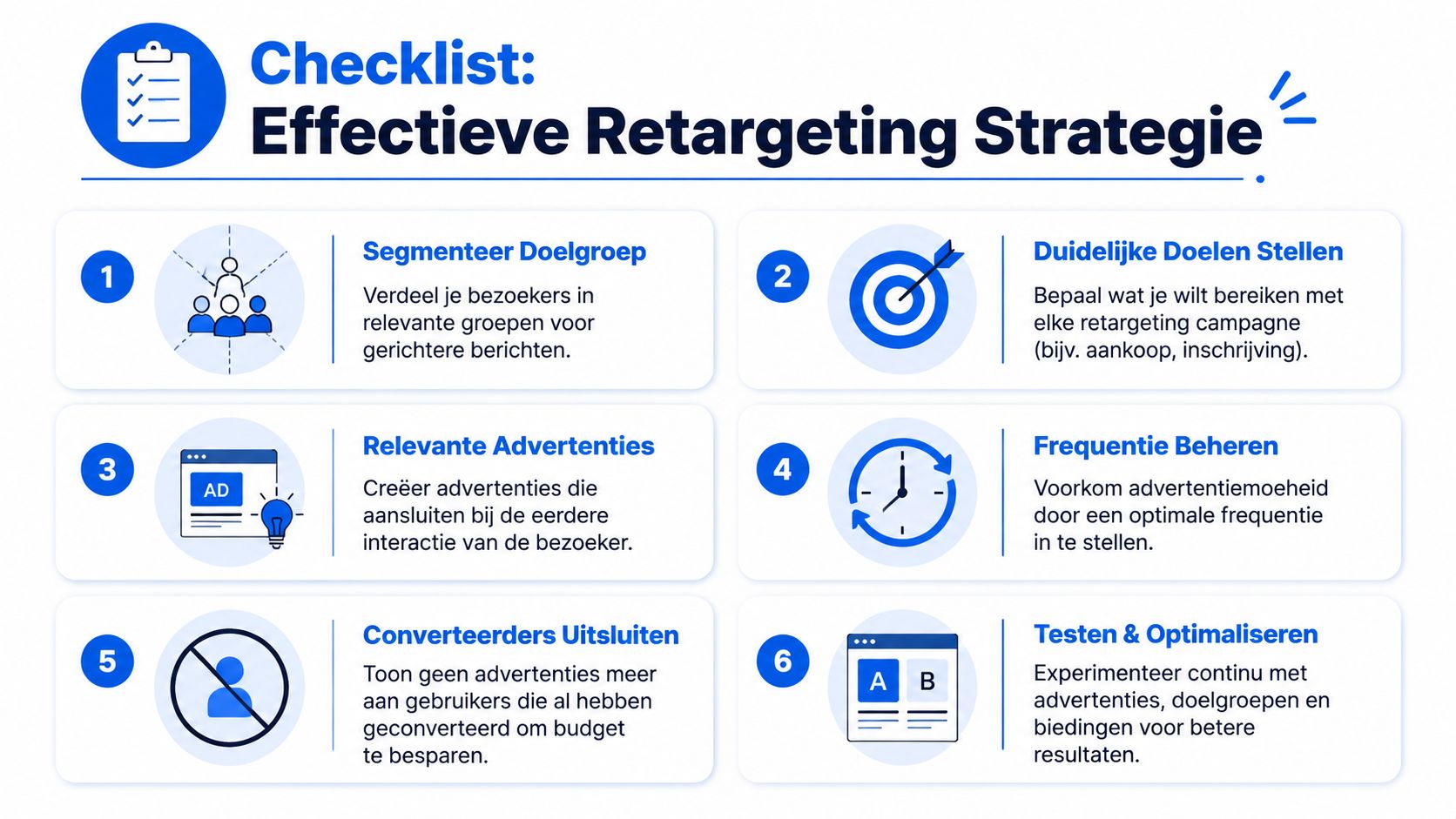 Checklist:
Effectieve Retargeting Strategie

1

Segmenteer Doelgroep

Verdeel je bezoekers in relevante groepen voor gerichtere berichten.

2

Duidelijke Doelen Stellen

Bepaal wat je wilt bereiken met elke retargeting campagne (bijv. aankoop, inschrijving).

3

AD

Relevante Advertenties

Creëer advertenties die aansluiten bij de eerdere interactie van de bezoeker.

4

Frequentie Beheren

Voorkom advertentiemoeheid door een optimale frequentie in te stellen.

5

Converteerders Uitsluiten

Toon geen advertenties meer aan gebruikers die al hebben geconverteerd om budget te besparen.

6

A B

Testen & Optimaliseren

Experimenteer continu met advertenties, doelgroepen en biedingen voor betere resultaten.